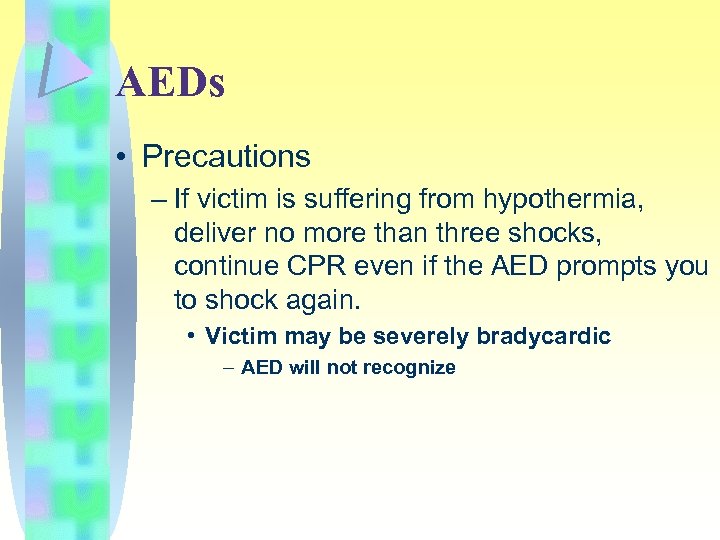 AEDs

• Precautions

– If victim is suffering from hypothermia, deliver no more than three shocks, continue CPR even if the AED prompts you to shock again.

• Victim may be severely bradycardic

– AED will not recognize